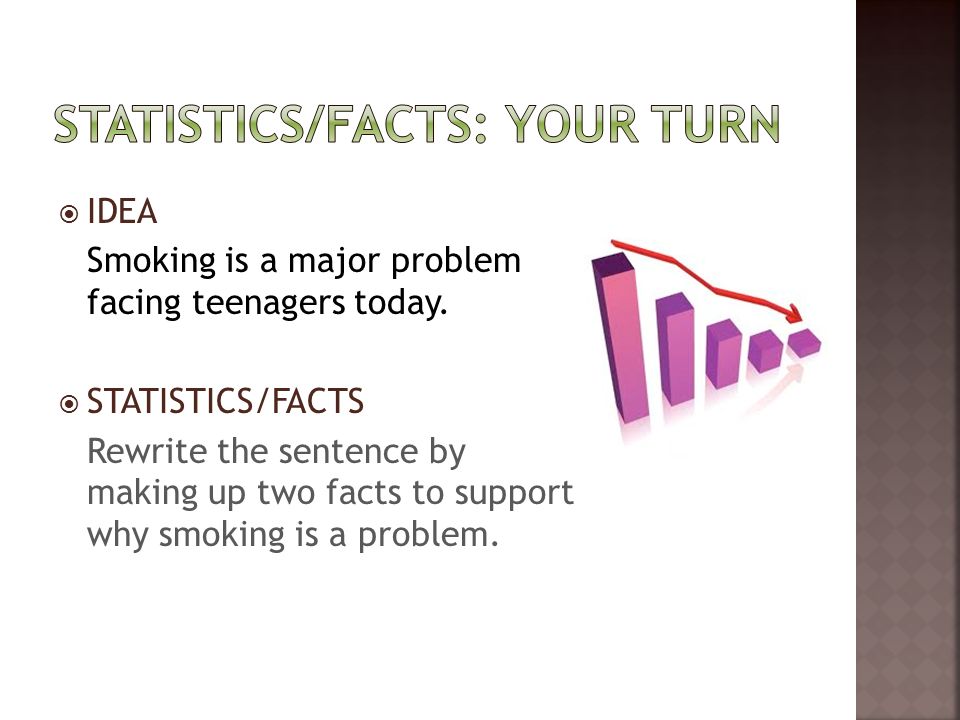 STATISTICS/FACTS: YOUR TURN

IDEA

Smoking is a major problem facing teenagers today.

STATISTICS/FACTS

Rewrite the sentence by making up two facts to support why smoking is a problem.